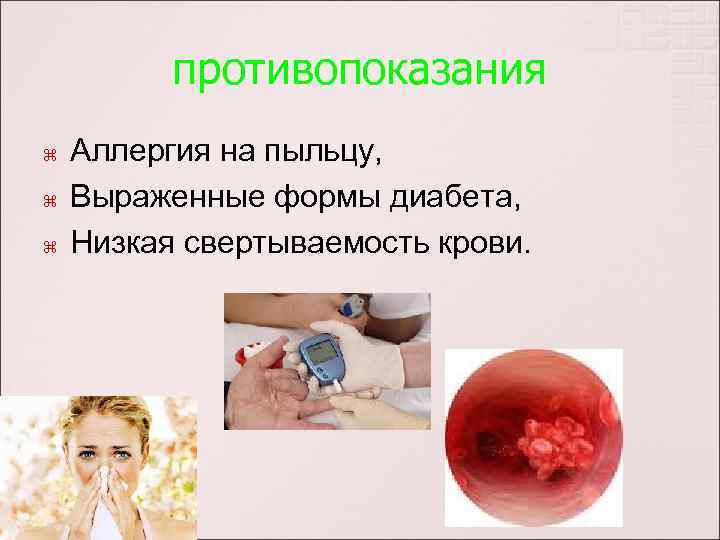 противопоказания

⌘ Аллергия на пыльцу,
⌘ Выраженные формы диабета,
⌘ Низкая свертываемость крови.